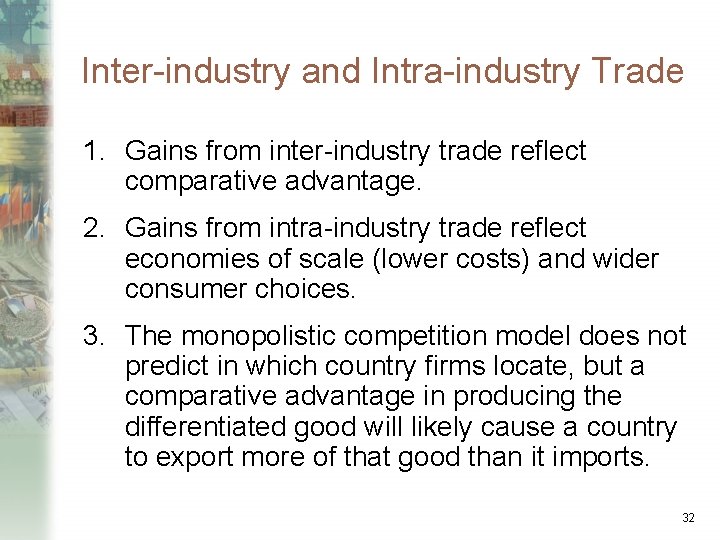 Inter-industry and Intra-industry Trade

1. Gains from inter-industry trade reflect comparative advantage.

2. Gains from intra-industry trade reflect economies of scale (lower costs) and wider consumer choices.

3. The monopolistic competition model does not predict in which country firms locate, but a comparative advantage in producing the differentiated good will likely cause a country to export more of that good than it imports.

32